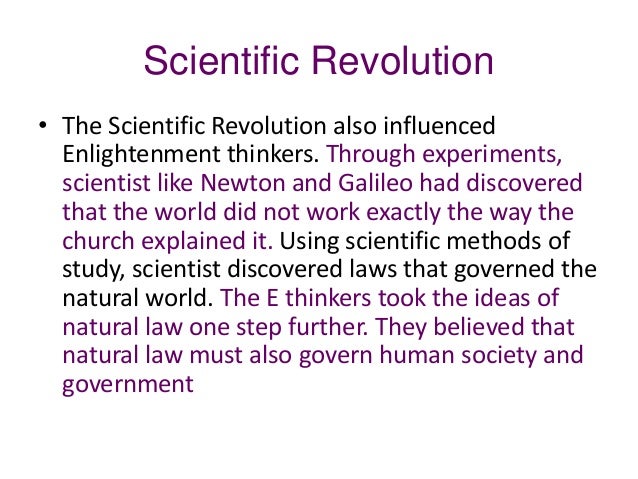 Scientific Revolution

• The Scientific Revolution also influenced Enlightenment thinkers. Through experiments, scientist like Newton and Galileo had discovered that the world did not work exactly the way the church explained it. Using scientific methods of study, scientist discovered laws that governed the natural world. The E thinkers took the ideas of natural law one step further. They believed that natural law must also govern human society and government